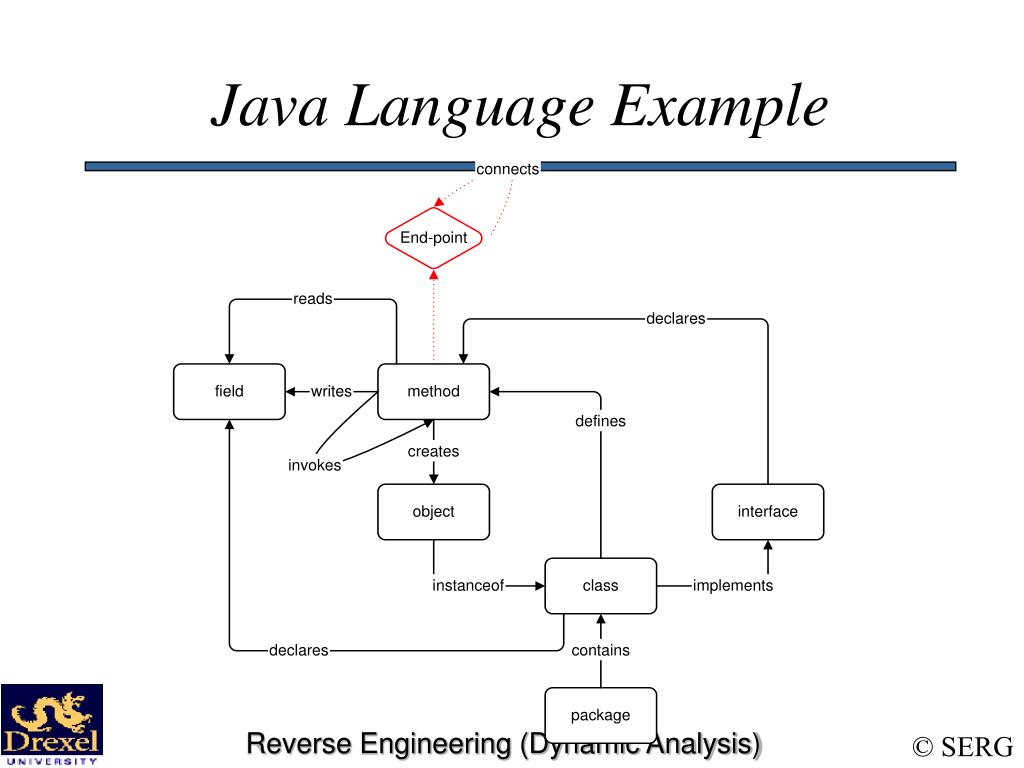 Java Language Example

connects

End-point

reads

declares

field

writes

method

defines

invokes

creates

object

interface

instanceof

class

implements

declares

contains

package

Drexel
UNIVERSITY

Reverse Engineering (Dynamic Analysis)

© SERG